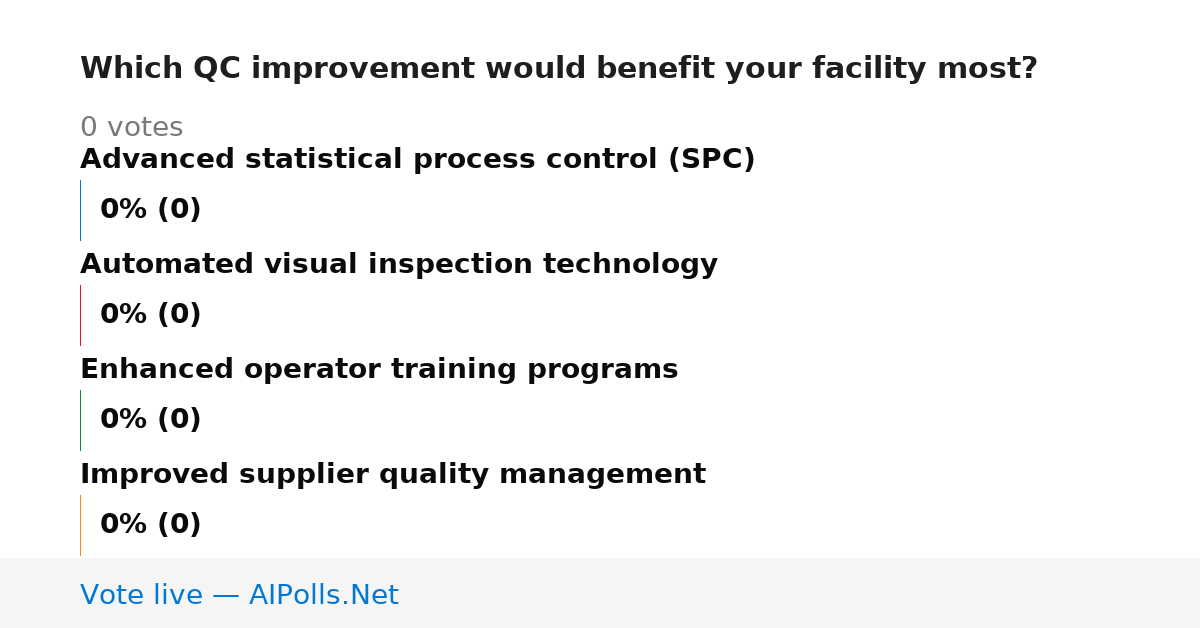 Which QC improvement would benefit your facility most?

0 votes

Advanced statistical process control (SPC)

0% (0)

Automated visual inspection technology

0% (0)

Enhanced operator training programs

0% (0)

Improved supplier quality management

0% (0)

Vote live — AIPolls.Net